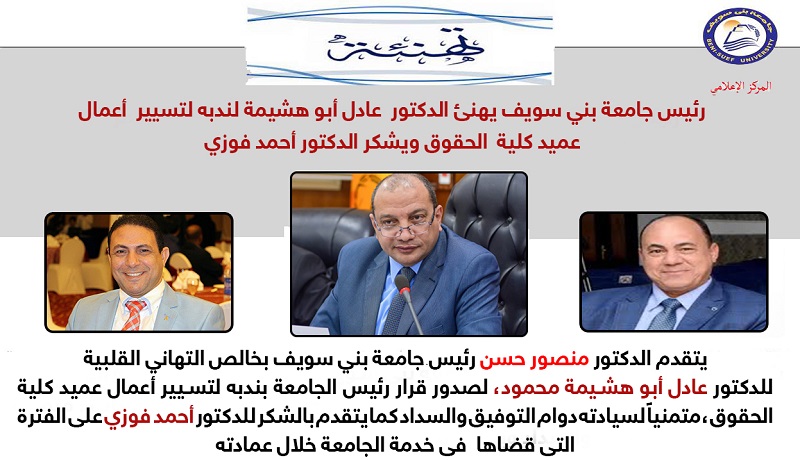 تهنئة

جامعة بني سويف
BENI-SUEF UNIVERSITY

المركز الإعلامي

رئيس جامعة بني سويف يهنئ الدكتور عادل أبو هشيمة لندبه لتسيير أعمال عميد كلية الحقوق ويشكر الدكتور أحمد فوزي

يتقدم الدكتور منصور حسن رئيس جامعة بني سويف بخالص التهاني القلبية للدكتور عادل أبو هشيمة محمود، لصدور قرار رئيس الجامعة بندبه لتسيير أعمال عميد كلية الحقوق، متمنياً لسيادته دوام التوفيق والسداد كما يتقدم بالشكر للدكتور أحمد فوزي على الفترة التى قضاها فى خدمة الجامعة خلال عمادته